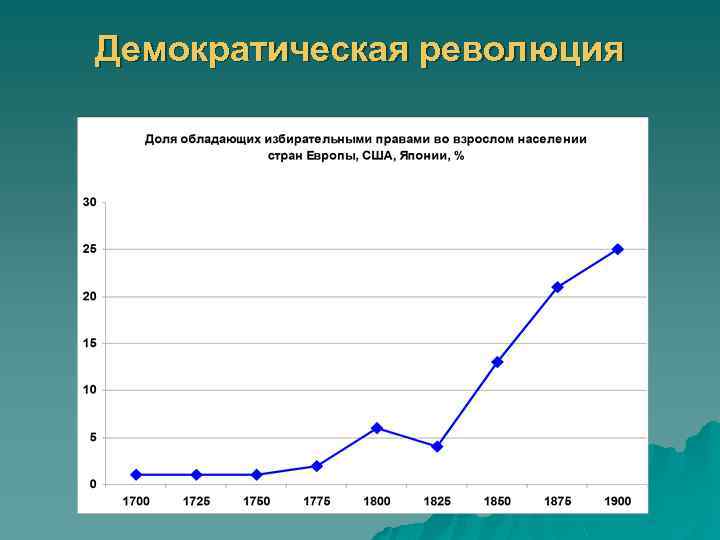 Демократическая революция

Доля обладающих избирательными правами во взрослом населении стран Европы, США, Японии, %

30
25
20
15
10
5
0

1700 1725 1750 1775 1800 1825 1850 1875 1900